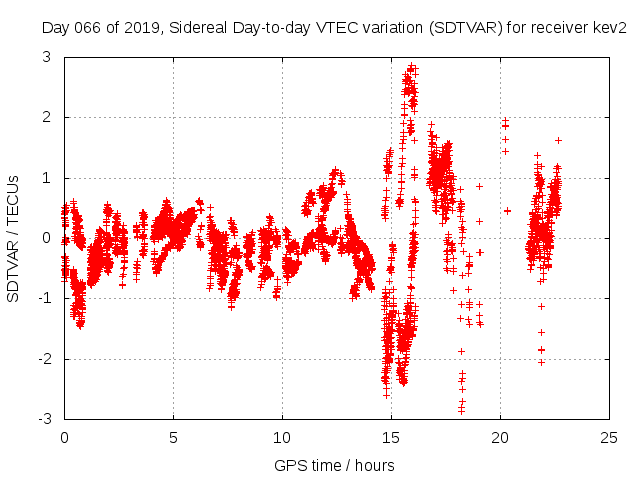 Day 066 of 2019, Sidereal Day-to-day VTEC variation (SDTVAR) for receiver kev2

SDTVAR / TECUs

3
2
1
0
-1
-2
-3

0
5
10
15
20
25

GPS time / hours